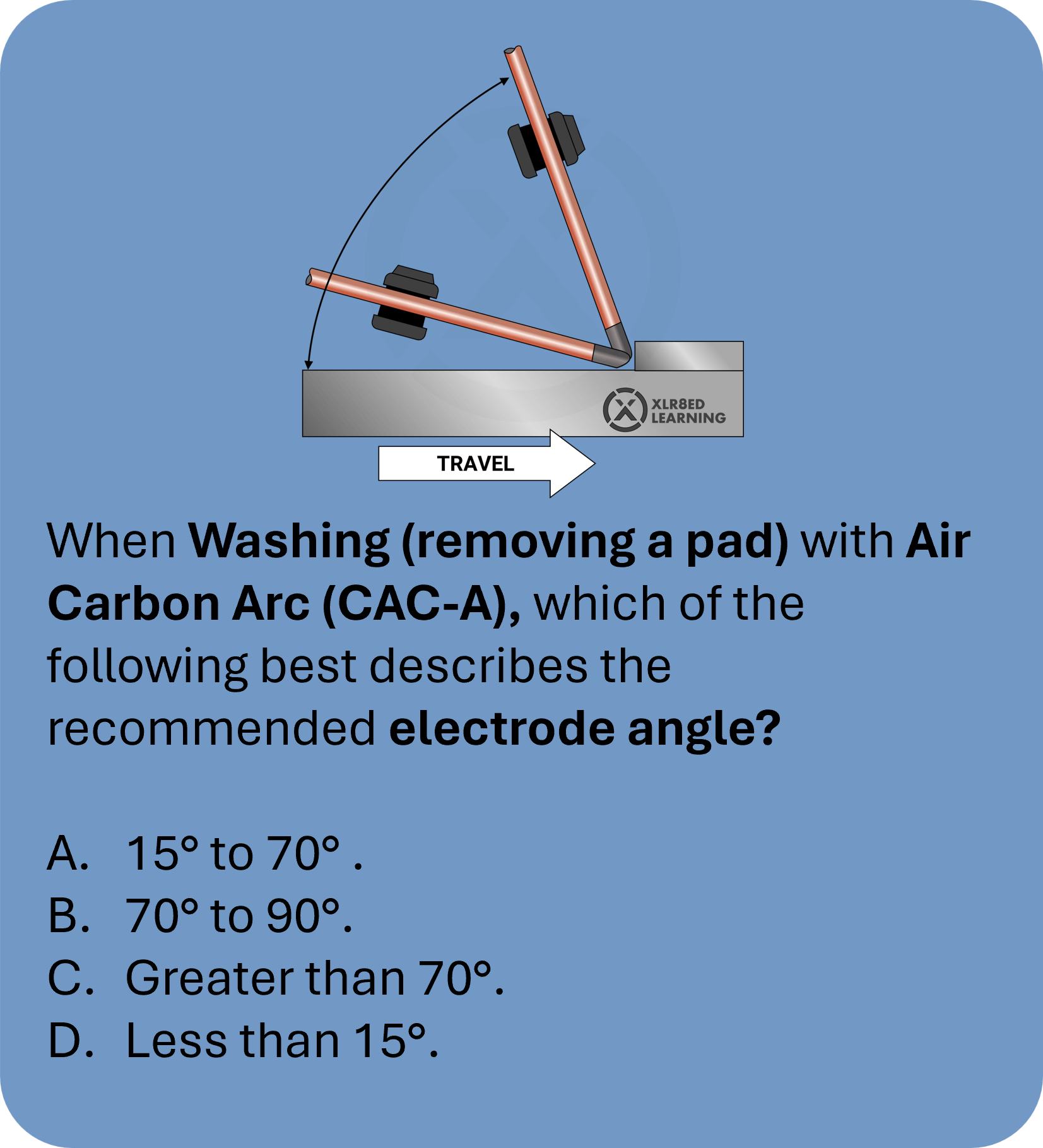 XLR8ED LEARNING

TRAVEL

When Washing (removing a pad) with Air Carbon Arc (CAC-A), which of the following best describes the recommended electrode angle?

A. 15° to 70° .
B. 70° to 90°.
C. Greater than 70°.
D. Less than 15°.